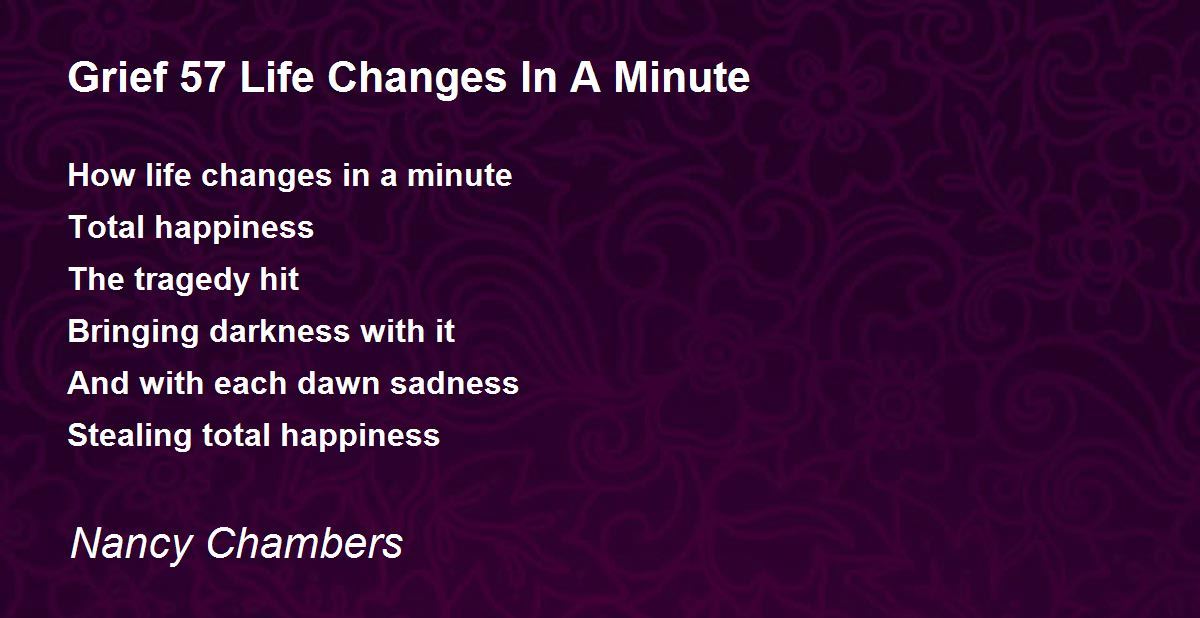 Grief 57 Life Changes In A Minute

How life changes in a minute
Total happiness
The tragedy hit
Bringing darkness with it
And with each dawn sadness
Stealing total happiness

Nancy Chambers